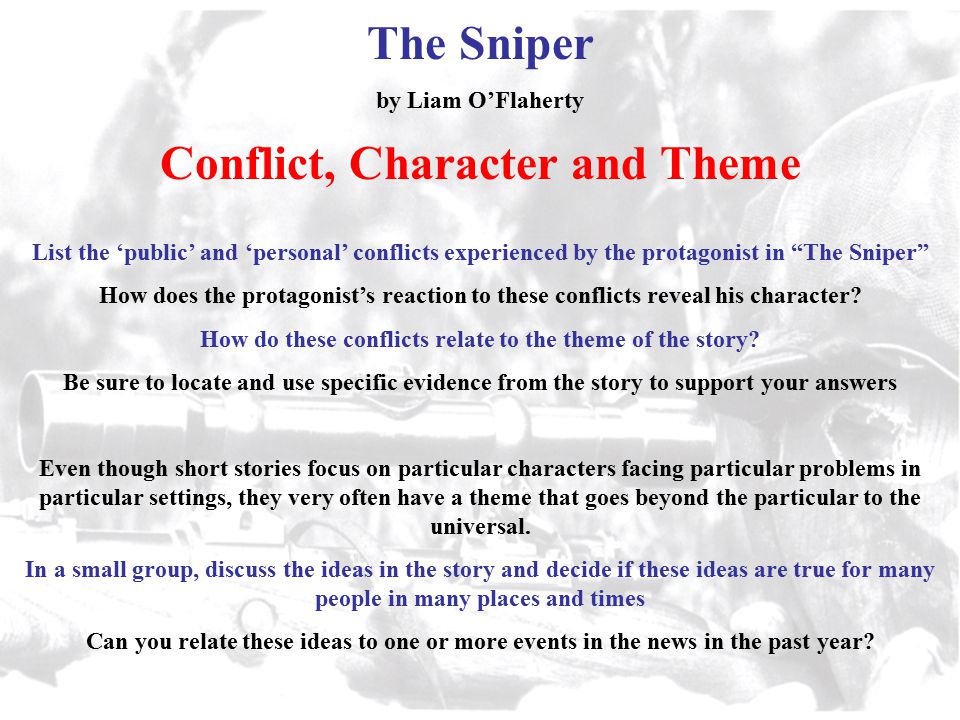 The Sniper

by Liam O’Flaherty

Conflict, Character and Theme

List the ‘public’ and ‘personal’ conflicts experienced by the protagonist in “The Sniper”

How does the protagonist’s reaction to these conflicts reveal his character?

How do these conflicts relate to the theme of the story?

Be sure to locate and use specific evidence from the story to support your answers

Even though short stories focus on particular characters facing particular problems in particular settings, they very often have a theme that goes beyond the particular to the universal.

In a small group, discuss the ideas in the story and decide if these ideas are true for many people in many places and times

Can you relate these ideas to one or more events in the news in the past year?